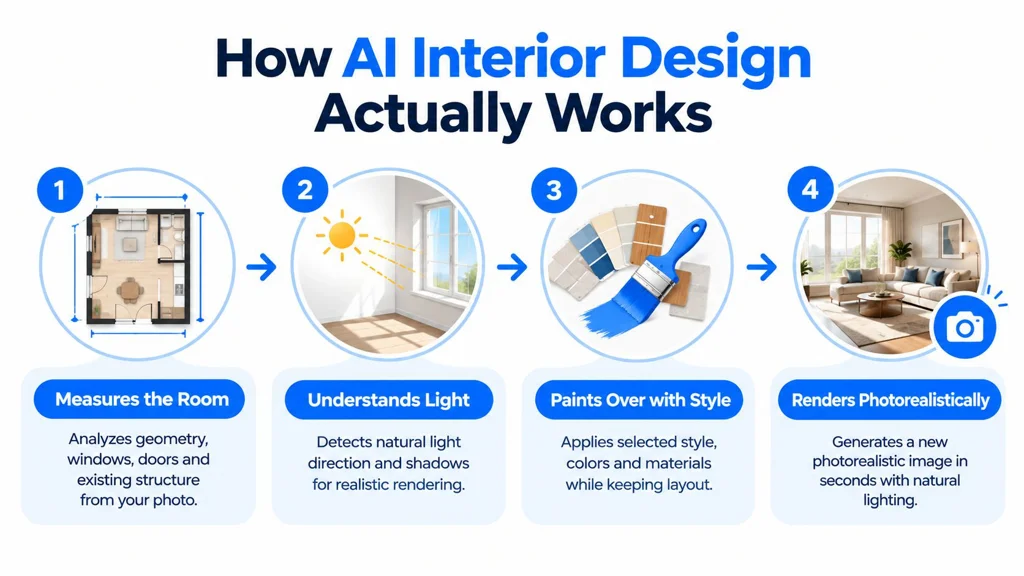 How AI Interior Design Actually Works

1

Measures the Room

Analyzes geometry, windows, doors and existing structure from your photo.

2

Understands Light

Detects natural light direction and shadows for realistic rendering.

3

Paints Over with Style

Applies selected style, colors and materials while keeping layout.

4

Renders Photorealistically

Generates a new photorealistic image in seconds with natural lighting.